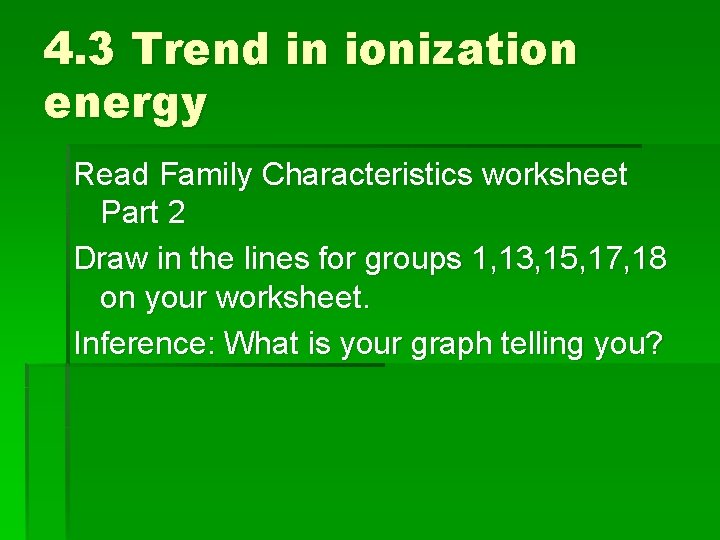 4.3 Trend in ionization energy

Read Family Characteristics worksheet Part 2

Draw in the lines for groups 1,13,15,17,18 on your worksheet.

Inference: What is your graph telling you?